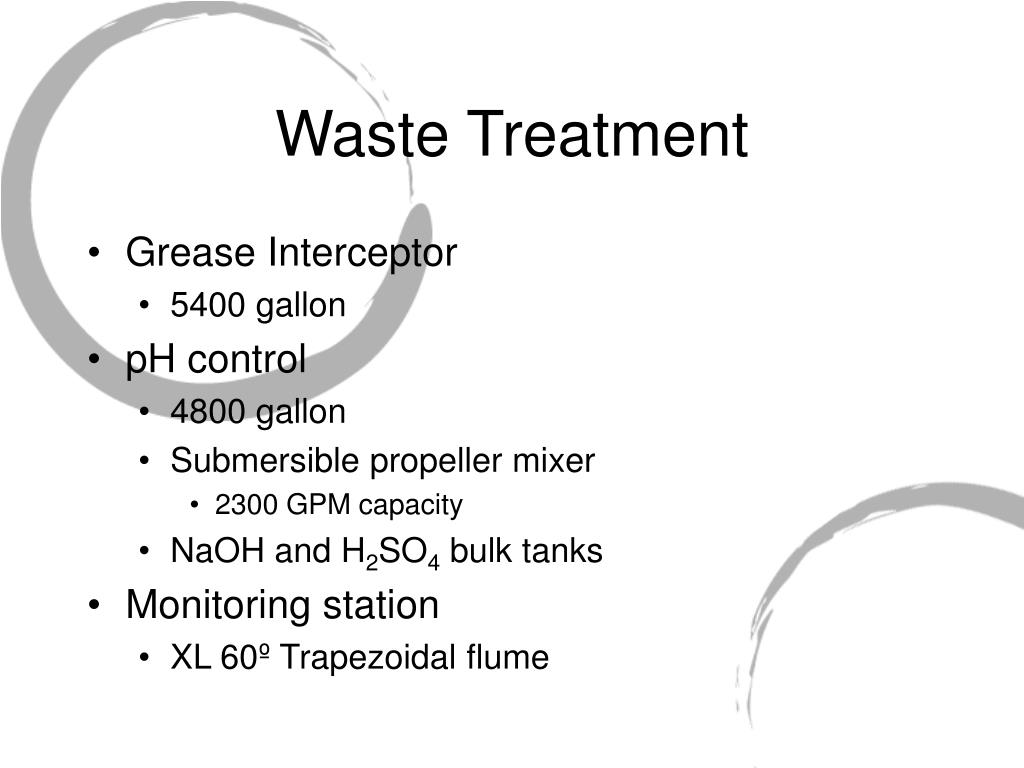 Waste Treatment

• Grease Interceptor
  • 5400 gallon
• pH control
  • 4800 gallon
  • Submersible propeller mixer
    • 2300 GPM capacity
  • NaOH and $H_2SO_4$ bulk tanks
• Monitoring station
  • XL 60º Trapezoidal flume